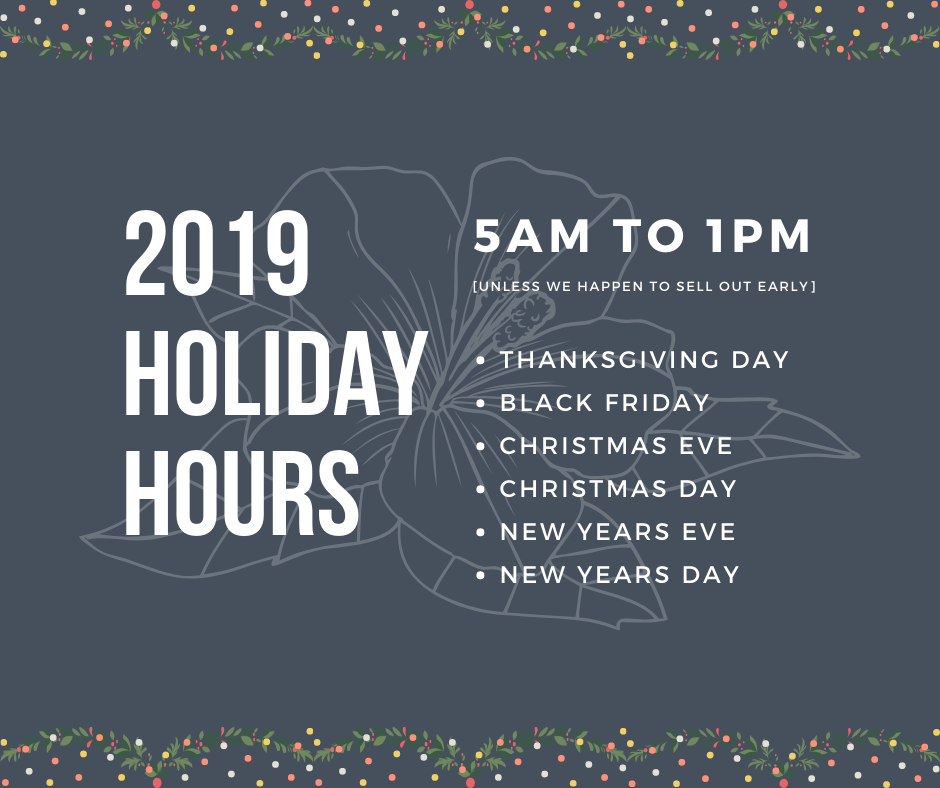 2019 HOLIDAY HOURS

5AM TO 1PM

[UNLESS WE HAPPEN TO SELL OUT EARLY]

• THANKSGIVING DAY
• BLACK FRIDAY
• CHRISTMAS EVE
• CHRISTMAS DAY
• NEW YEARS EVE
• NEW YEARS DAY